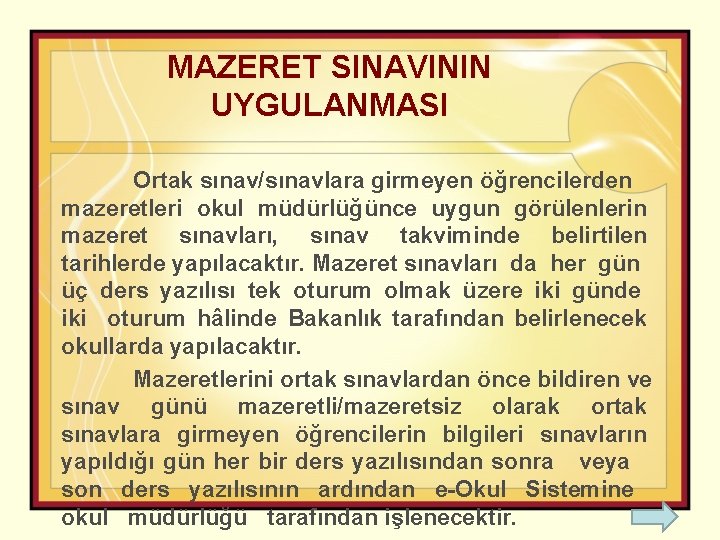 MAZERET SINAVININ UYGULANMASI

Ortak sınav/sınavlara girmeyen öğrencilerden mazeretleri okul müdürlüğünce uygun görülenlerin mazeret sınavları, sınav takviminde belirtilen tarihlerde yapılacaktır. Mazeret sınavları da her gün üç ders yazılısı tek oturum olmak üzere iki günde iki oturum hâlinde Bakanlık tarafından belirlenecek okullarda yapılacaktır.

Mazeretlerini ortak sınavlardan önce bildiren ve sınav günü mazeretli/mazeretsiz olarak ortak sınavlara girmeyen öğrencilerin bilgileri sınavların yapıldığı gün her bir ders yazılısından sonra veya son ders yazılısının ardından e-Okul Sistemine okul müdürlüğü tarafından işlenecektir.